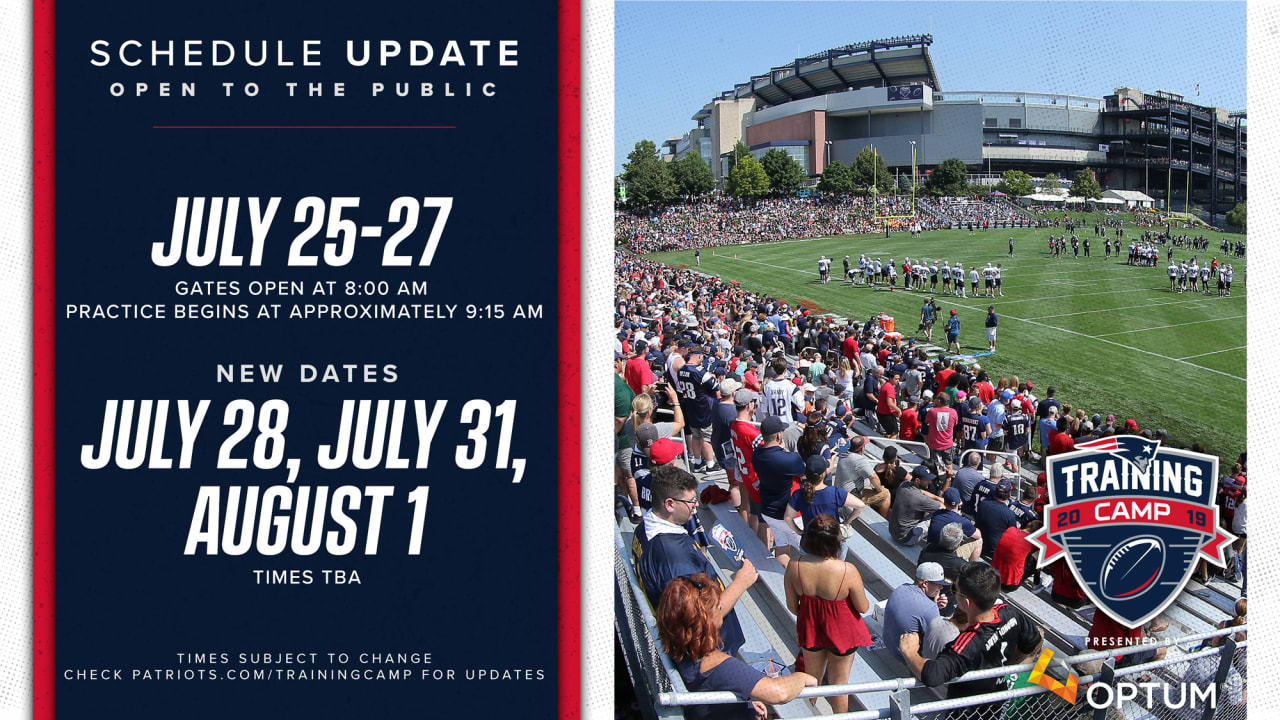 SCHEDULE UPDATE
OPEN TO THE PUBLIC

JULY 25-27
GATES OPEN AT 8:00 AM
PRACTICE BEGINS AT APPROXIMATELY 9:15 AM

NEW DATES
JULY 28, JULY 31, AUGUST 1
TIMES TBA

TIMES SUBJECT TO CHANGE
CHECK PATRIOTS.COM/TRAININGCAMP FOR UPDATES

TRAINING CAMP
20 19
PRESENTED BY
OPTUM